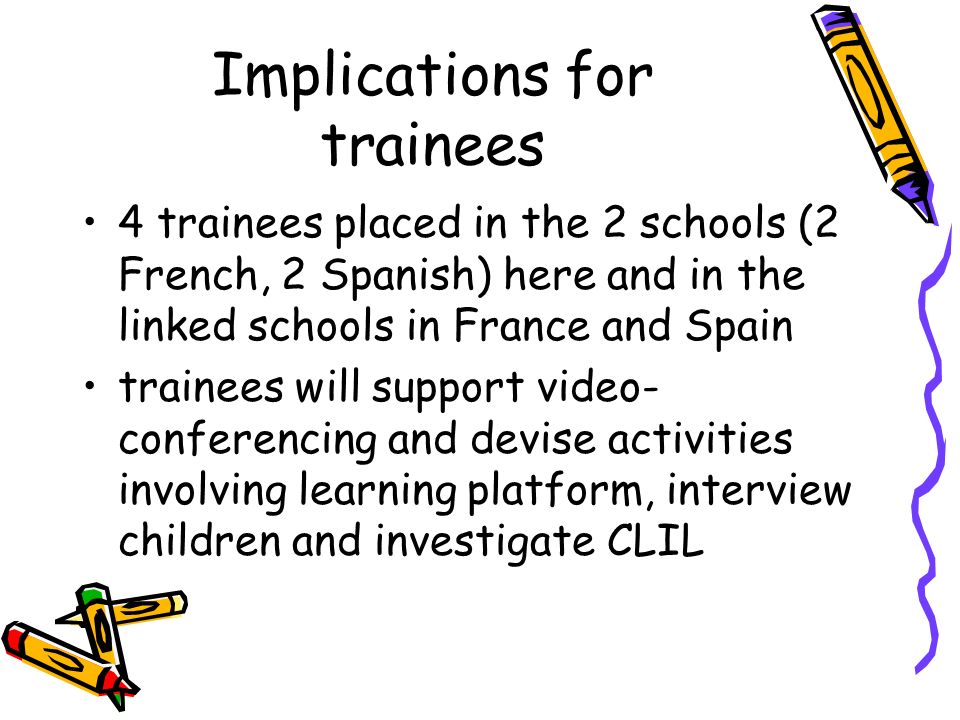 Implications for trainees

• 4 trainees placed in the 2 schools (2 French, 2 Spanish) here and in the linked schools in France and Spain

• trainees will support video-conferencing and devise activities involving learning platform, interview children and investigate CLIL